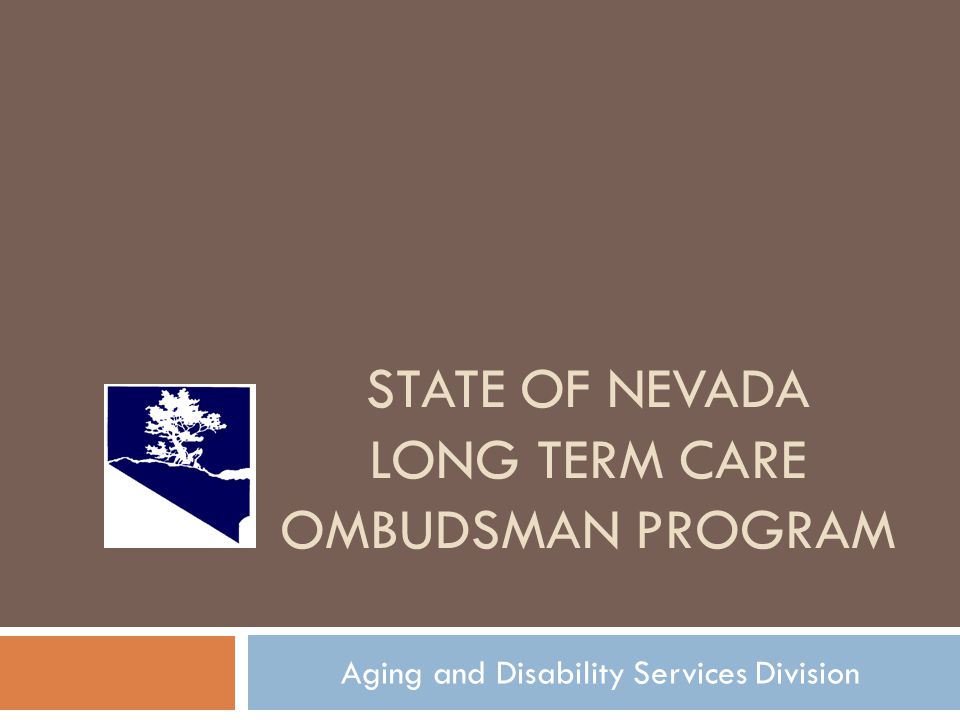 STATE OF NEVADA
LONG TERM CARE
OMBUDSMAN PROGRAM

Aging and Disability Services Division